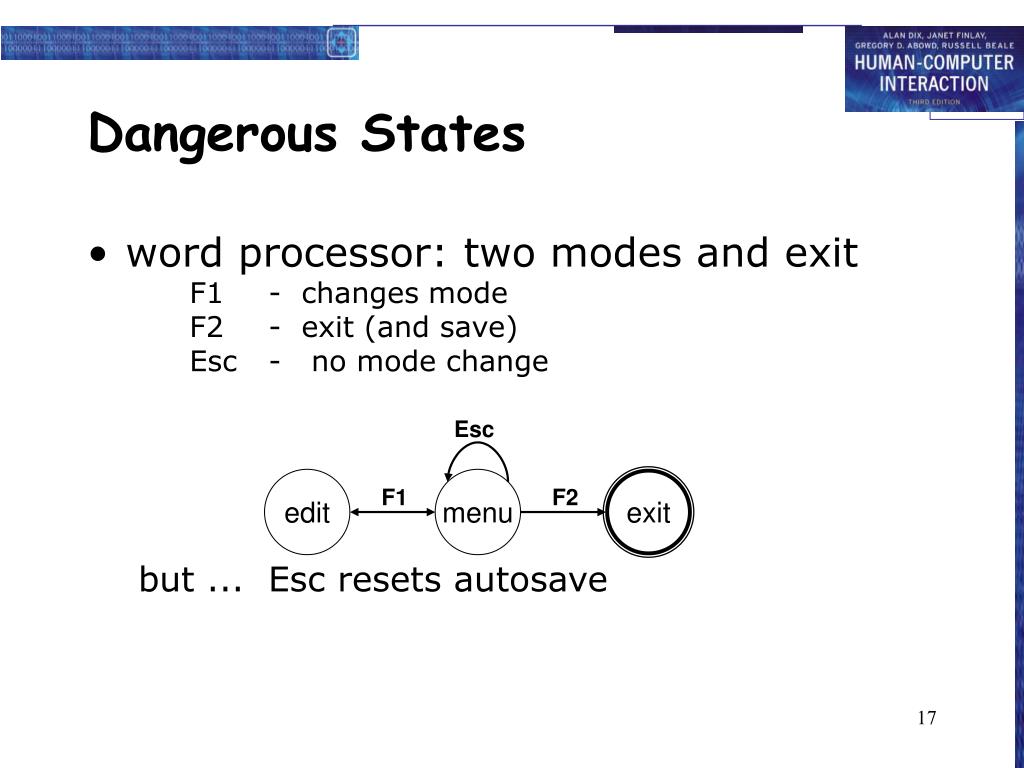 ALAN DIX, JANET FINLAY, GREGORY D. ABOWD, RUSSELL BEALE
HUMAN-COMPUTER INTERACTION
THIRD EDITION

Dangerous States

• word processor: two modes and exit
F1 - changes mode
F2 - exit (and save)
Esc - no mode change

Esc
edit
F1
menu
F2
exit

but ... Esc resets autosave

17